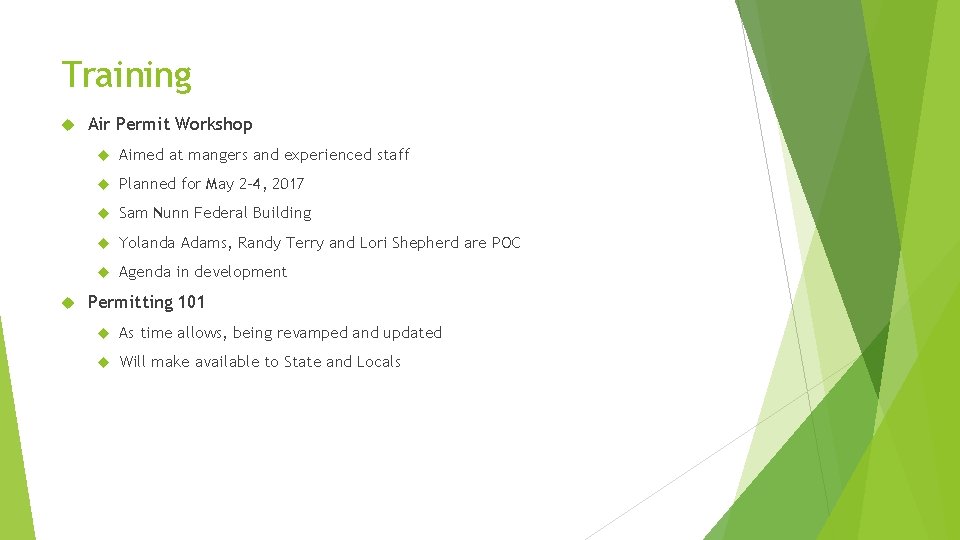 Training

Air Permit Workshop

Aimed at mangers and experienced staff

Planned for May 2-4, 2017

Sam Nunn Federal Building

Yolanda Adams, Randy Terry and Lori Shepherd are POC

Agenda in development

Permitting 101

As time allows, being revamped and updated

Will make available to State and Locals